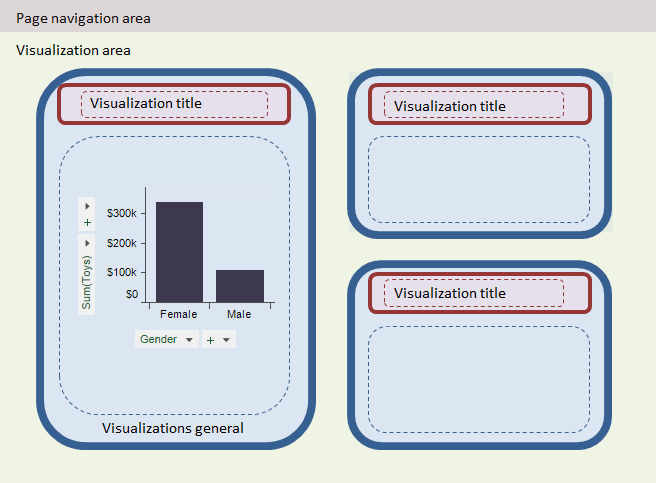 Page navigation area

Visualization area

Visualization title

+

Sum(Toys)

$300k
$200k
$100k
$0

Female
Male

Gender
+

Visualizations general

Visualization title

Visualization title